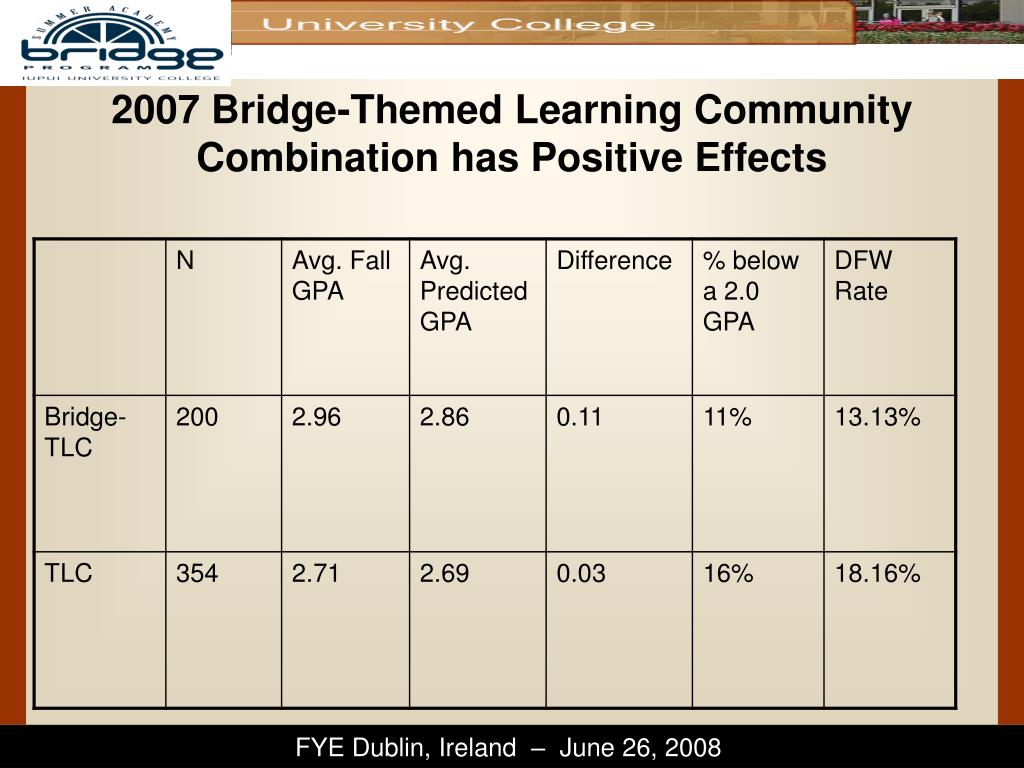 SUMMER ACADEMY
bridge
PROGRAM
IUPUI UNIVERSITY COLLEGE

University College

2007 Bridge-Themed Learning Community Combination has Positive Effects

| | N | Avg. Fall GPA | Avg. Predicted GPA | Difference | % below a 2.0 GPA | DFW Rate |
|---|---|---|---|---|---|---|
| Bridge-TLC | 200 | 2.96 | 2.86 | 0.11 | 11% | 13.13% |
| TLC | 354 | 2.71 | 2.69 | 0.03 | 16% | 18.16% |

FYE Dublin, Ireland – June 26, 2008